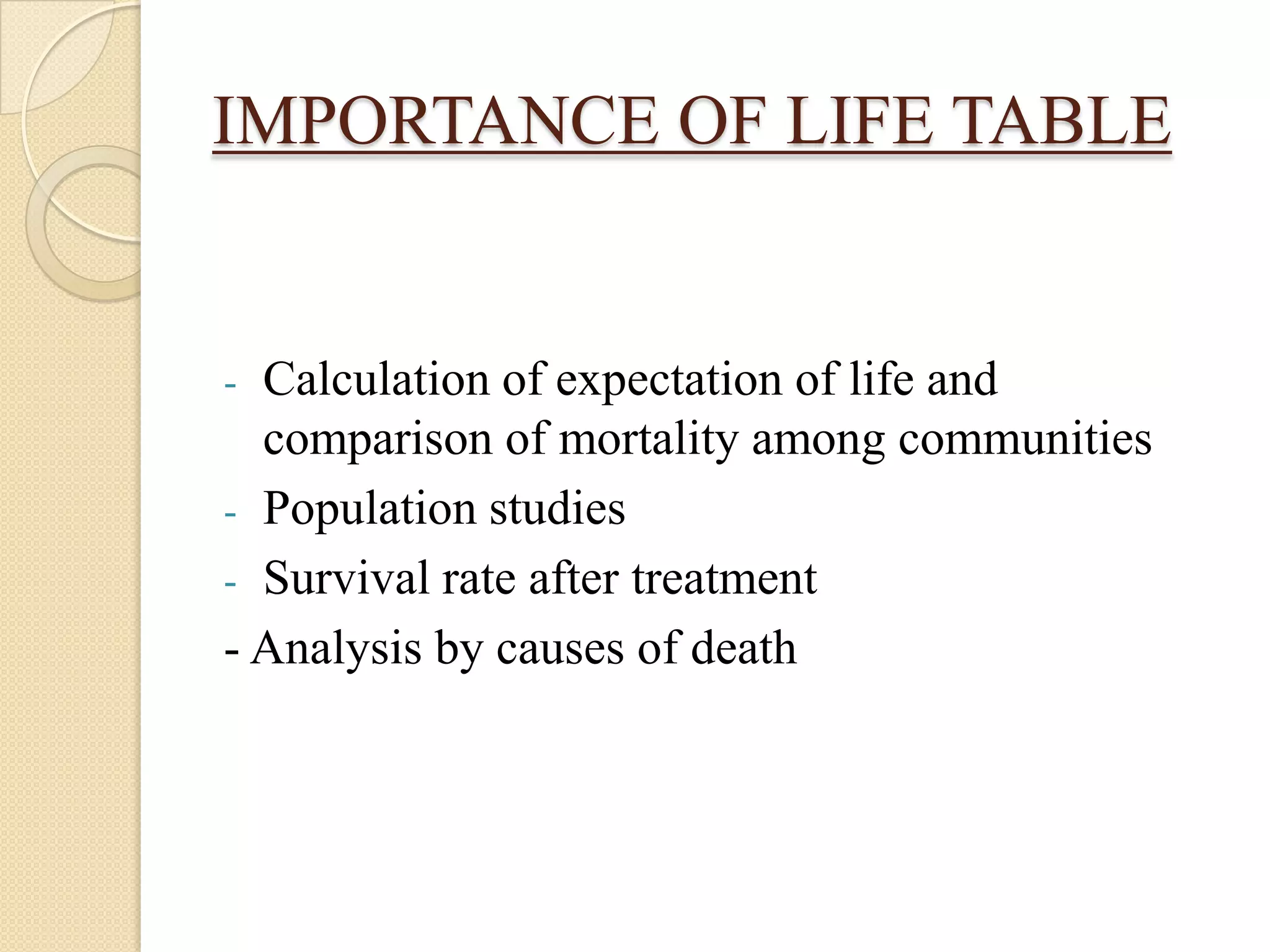 IMPORTANCE OF LIFE TABLE

- Calculation of expectation of life and comparison of mortality among communities
- Population studies
- Survival rate after treatment
- Analysis by causes of death